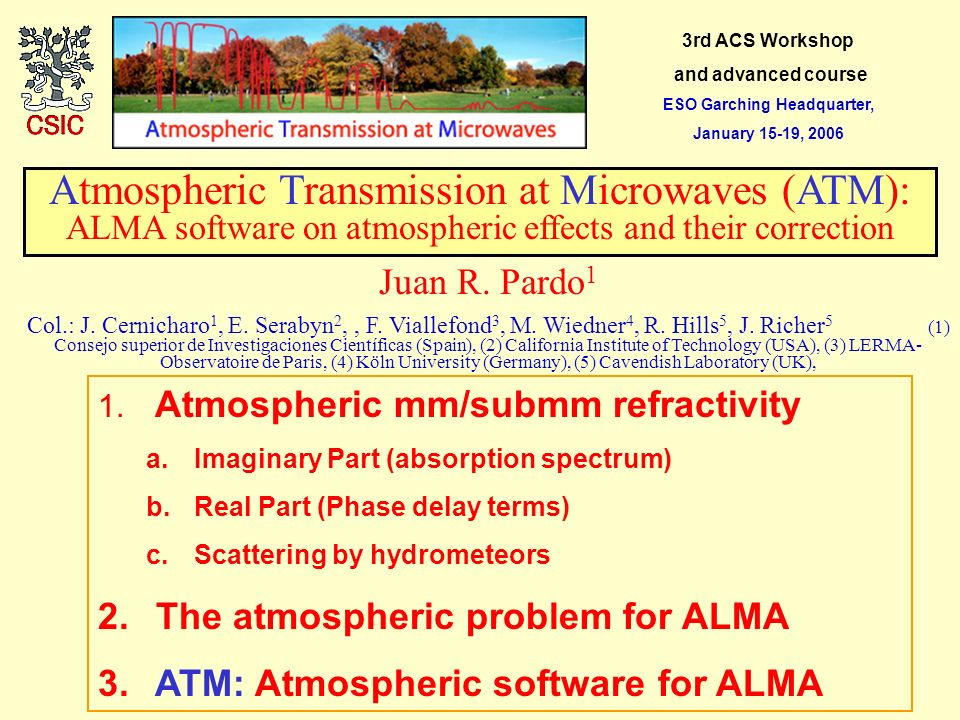 CSIC

Atmospheric Transmission at Microwaves

3rd ACS Workshop
and advanced course
ESO Garching Headquarter,
January 15-19, 2006

Atmospheric Transmission at Microwaves (ATM):
ALMA software on atmospheric effects and their correction

Juan R. Pardo$^1$

Col.: J. Cernicharo$^1$, E. Serabyn$^2$, , F. Viallefond$^3$, M. Wiedner$^4$, R. Hills$^5$, J. Richer$^5$ (1) Consejo superior de Investigaciones Científicas (Spain), (2) California Institute of Technology (USA), (3) LERMA-Observatoire de Paris, (4) Köln University (Germany), (5) Cavendish Laboratory (UK),

1. Atmospheric mm/submm refractivity
a. Imaginary Part (absorption spectrum)
b. Real Part (Phase delay terms)
c. Scattering by hydrometeors
2. The atmospheric problem for ALMA
3. ATM: Atmospheric software for ALMA